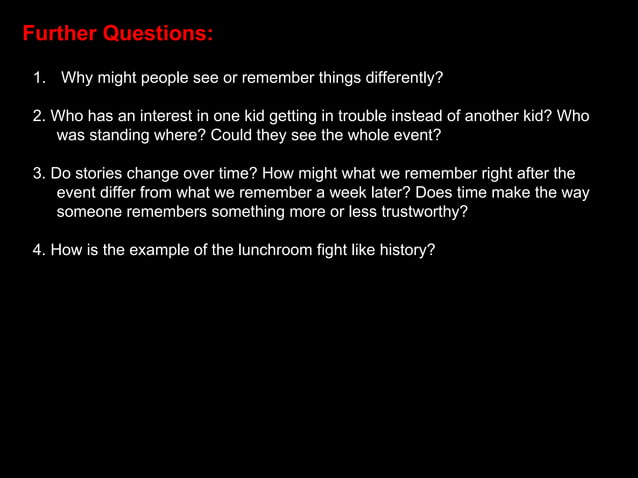 Further Questions:

1. Why might people see or remember things differently?

2. Who has an interest in one kid getting in trouble instead of another kid? Who was standing where? Could they see the whole event?

3. Do stories change over time? How might what we remember right after the event differ from what we remember a week later? Does time make the way someone remembers something more or less trustworthy?

4. How is the example of the lunchroom fight like history?